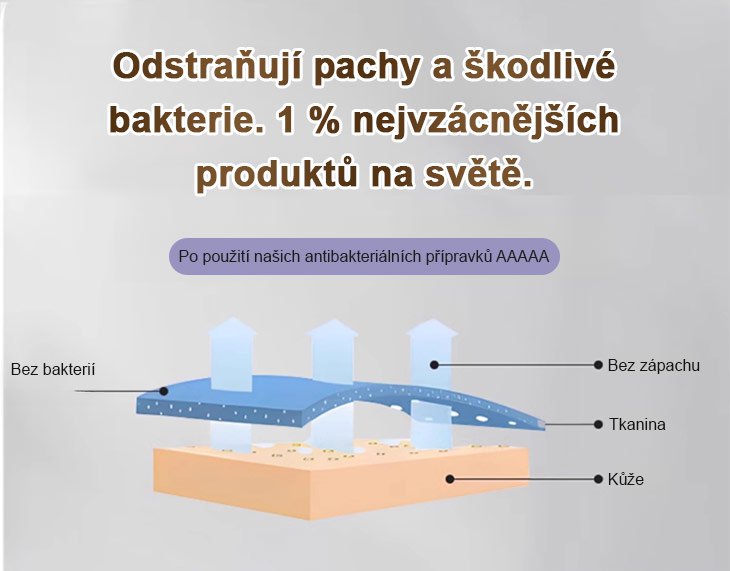 Odstraňují pachy a škodlivé bakterie. 1 % nejvzácnějších produktů na světě.

Po použití našich antibakteriálních přípravků AAAAA

Bez bakterií

Bez zápachu

Tkanina

Kůže